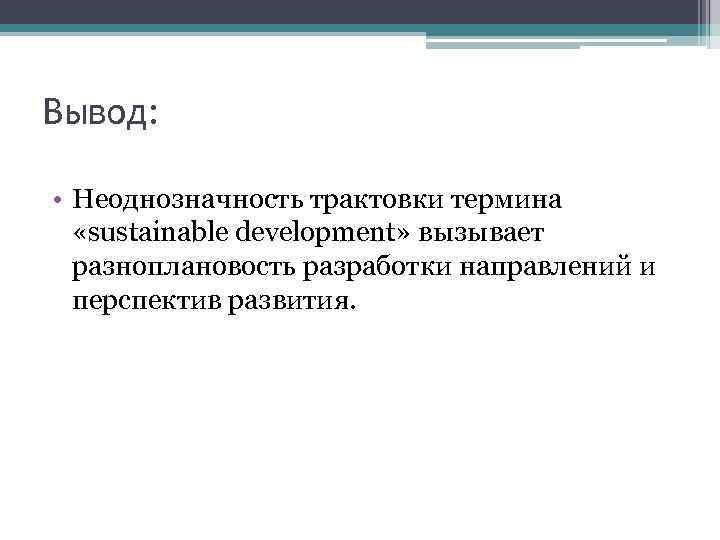 Вывод:

• Неоднозначность трактовки термина «sustainable development» вызывает разноплановость разработки направлений и перспектив развития.